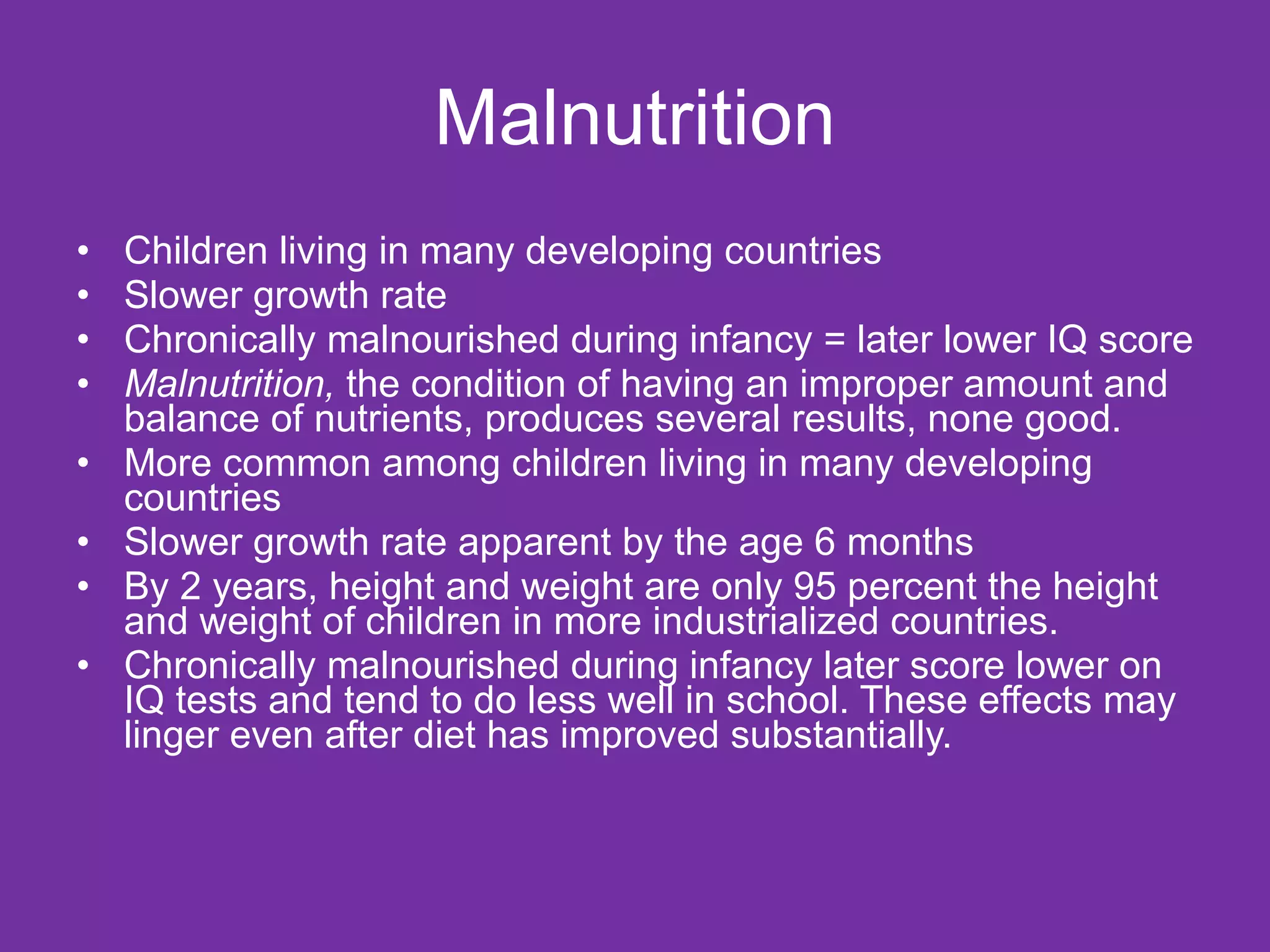 Malnutrition

• Children living in many developing countries
• Slower growth rate
• Chronically malnourished during infancy = later lower IQ score
• Malnutrition, the condition of having an improper amount and balance of nutrients, produces several results, none good.
• More common among children living in many developing countries
• Slower growth rate apparent by the age 6 months
• By 2 years, height and weight are only 95 percent the height and weight of children in more industrialized countries.
• Chronically malnourished during infancy later score lower on IQ tests and tend to do less well in school. These effects may linger even after diet has improved substantially.